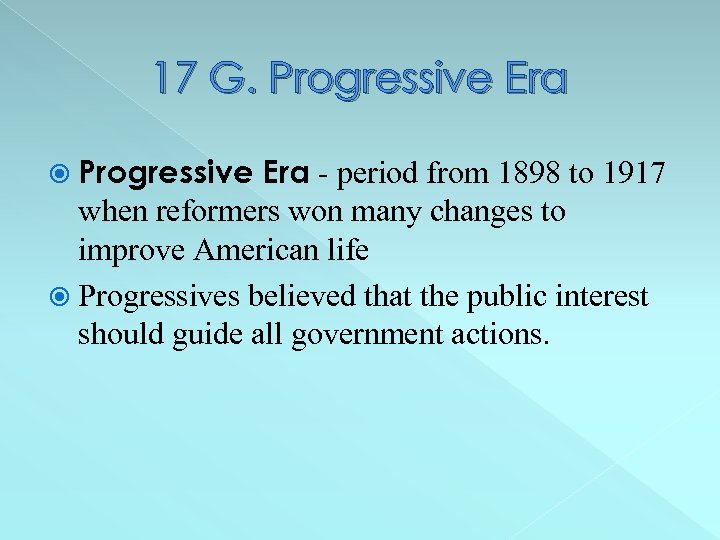 17 G. Progressive Era

Progressive Era - period from 1898 to 1917 when reformers won many changes to improve American life

Progressives believed that the public interest should guide all government actions.